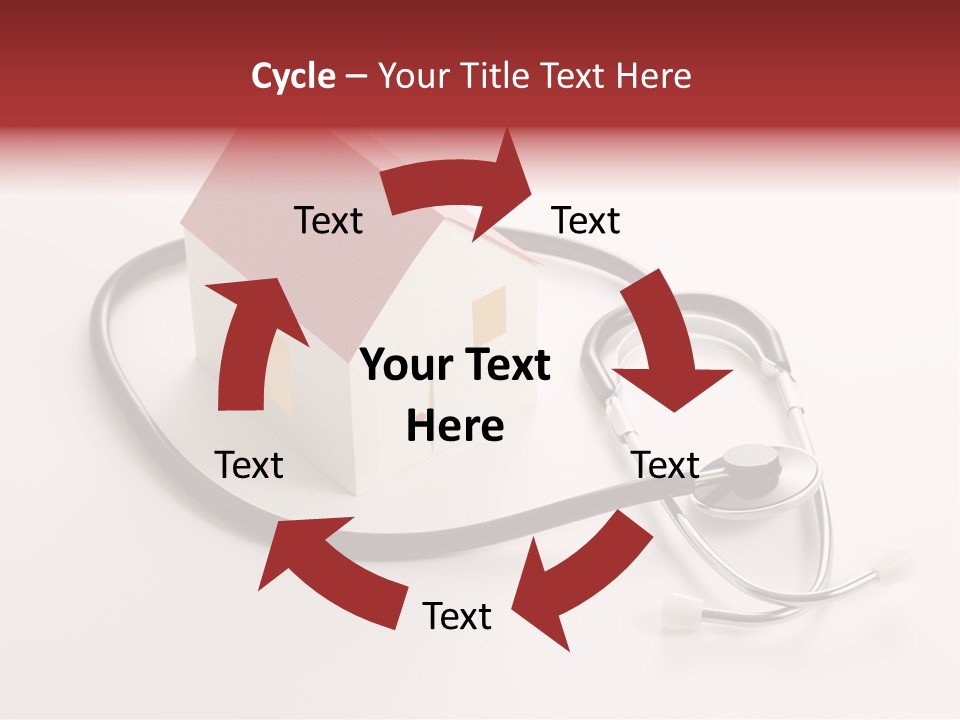 Cycle – Your Title Text Here

Text

Text

Your Text Here

Text

Text

Text